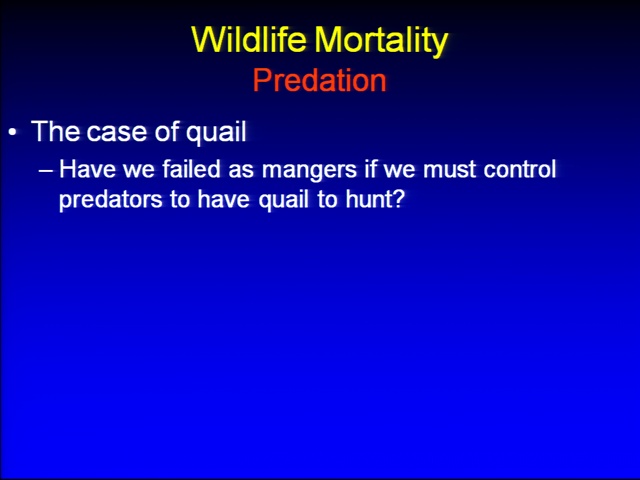 Wildlife Mortality
Predation

• The case of quail
– Have we failed as mangers if we must control predators to have quail to hunt?